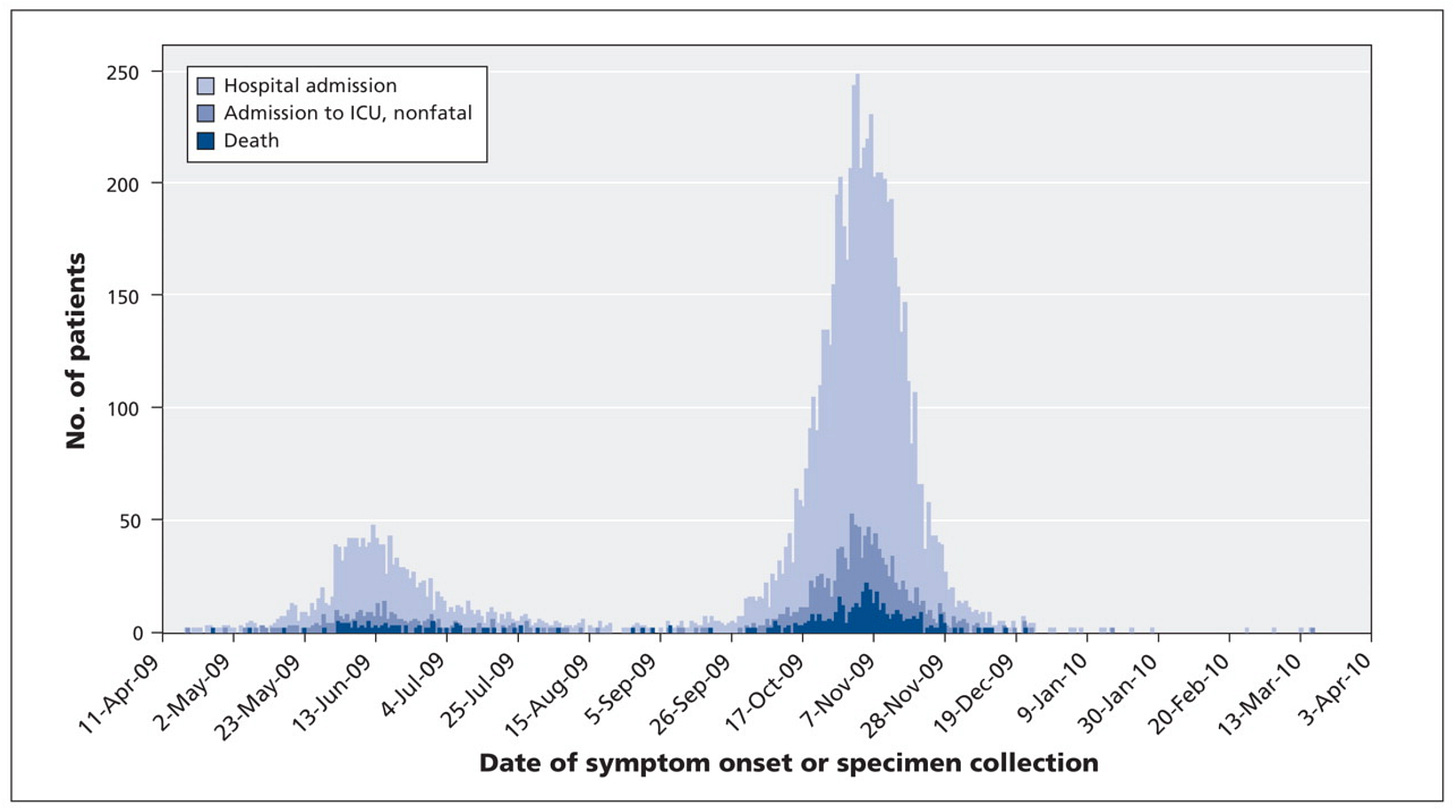 Hospital admission
Admission to ICU, nonfatal
Death

No. of patients

250
200
150
100
50
0

11-Apr-09
2-May-09
23-May-09
13-Jun-09
4-Jul-09
25-Jul-09
15-Aug-09
5-Sep-09
26-Sep-09
17-Oct-09
7-Nov-09
28-Nov-09
19-Dec-09
9-Jan-10
30-Jan-10
20-Feb-10
13-Mar-10
3-Apr-10

Date of symptom onset or specimen collection